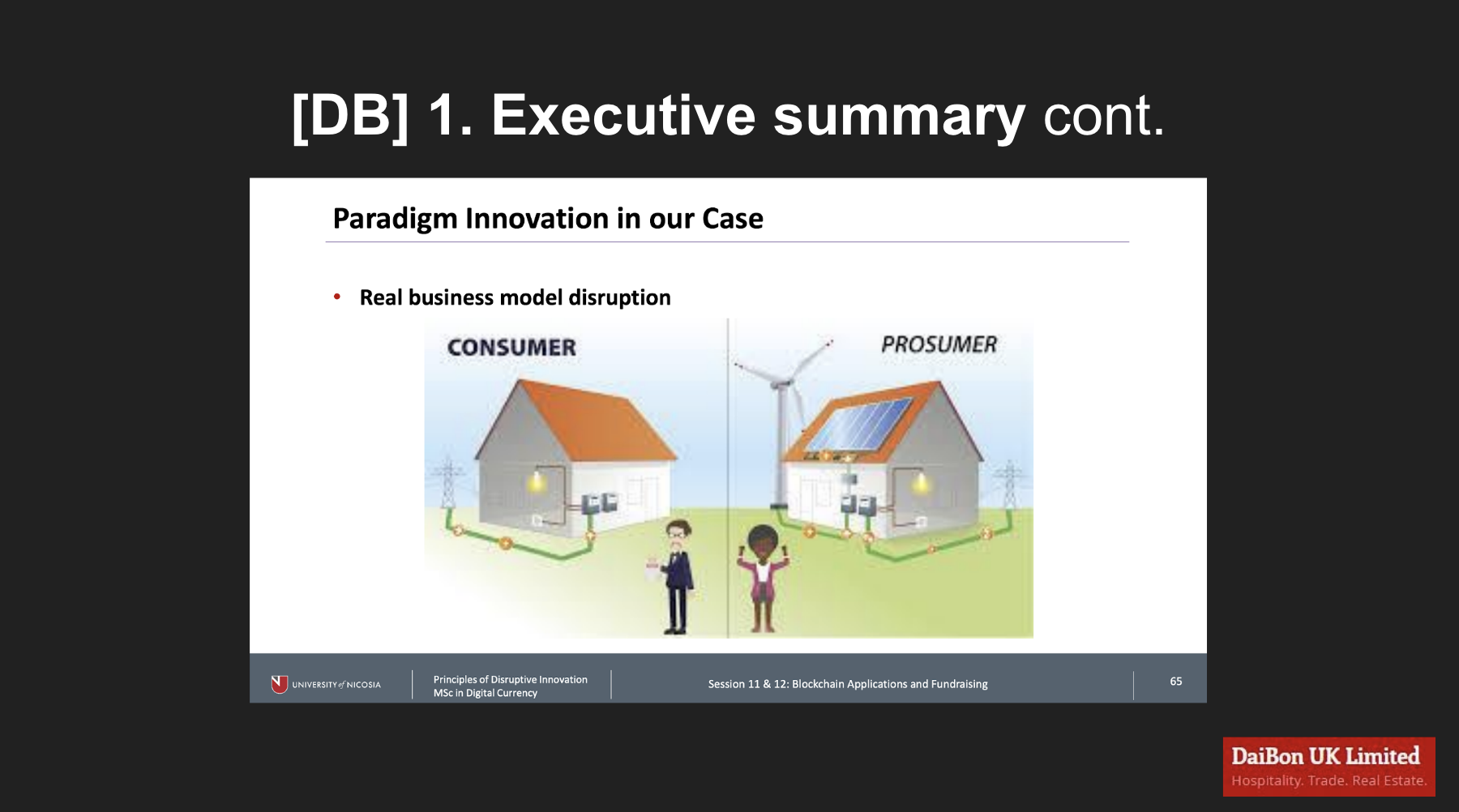 [DB] 1. Executive summary cont.

Paradigm Innovation in our Case

• Real business model disruption

CONSUMER

PROSUMER

UNIVERSITY of NICOSIA

Principles of Disruptive Innovation
MSc in Digital Currency

Session 11 & 12: Blockchain Applications and Fundraising

65

DaiBon UK Limited
Hospitality. Trade. Real Estate.